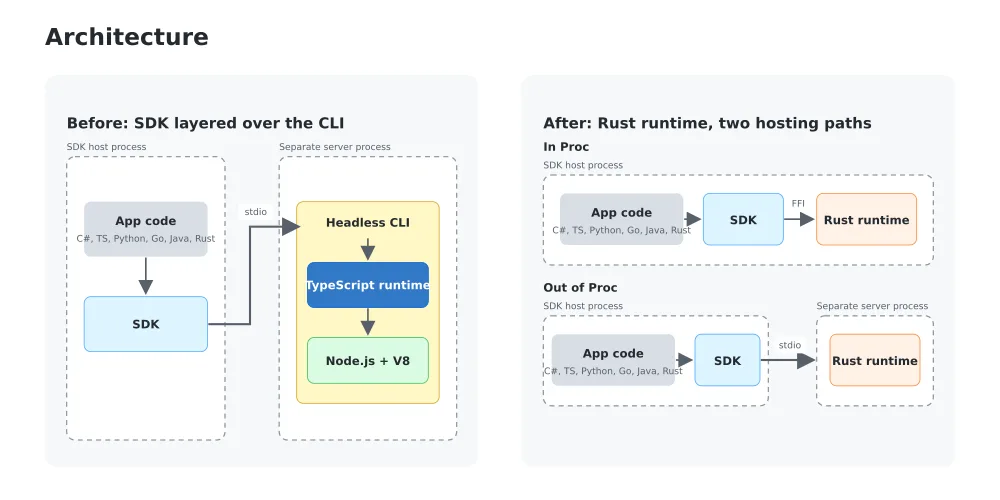 Architecture

Before: SDK layered over the CLI

SDK host process

App code
C#, TS, Python, Go, Java, Rust

SDK

stdio

Separate server process

Headless CLI

TypeScript runtime

Node.js + V8

After: Rust runtime, two hosting paths

In Proc

SDK host process

App code
C#, TS, Python, Go, Java, Rust

SDK

FFI

Rust runtime

Out of Proc

SDK host process

App code
C#, TS, Python, Go, Java, Rust

SDK

stdio

Separate server process

Rust runtime